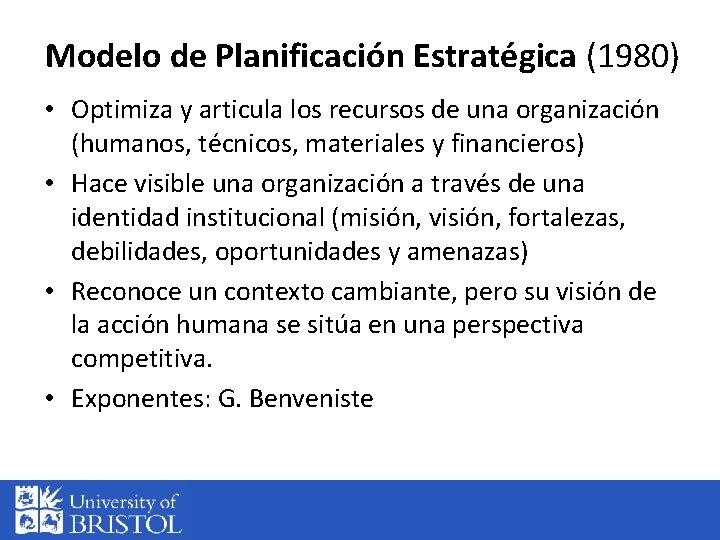 Modelo de Planificación Estratégica (1980)

• Optimiza y articula los recursos de una organización (humanos, técnicos, materiales y financieros)
• Hace visible una organización a través de una identidad institucional (misión, visión, fortalezas, debilidades, oportunidades y amenazas)
• Reconoce un contexto cambiante, pero su visión de la acción humana se sitúa en una perspectiva competitiva.
• Exponentes: G. Benveniste

University of
BRISTOL